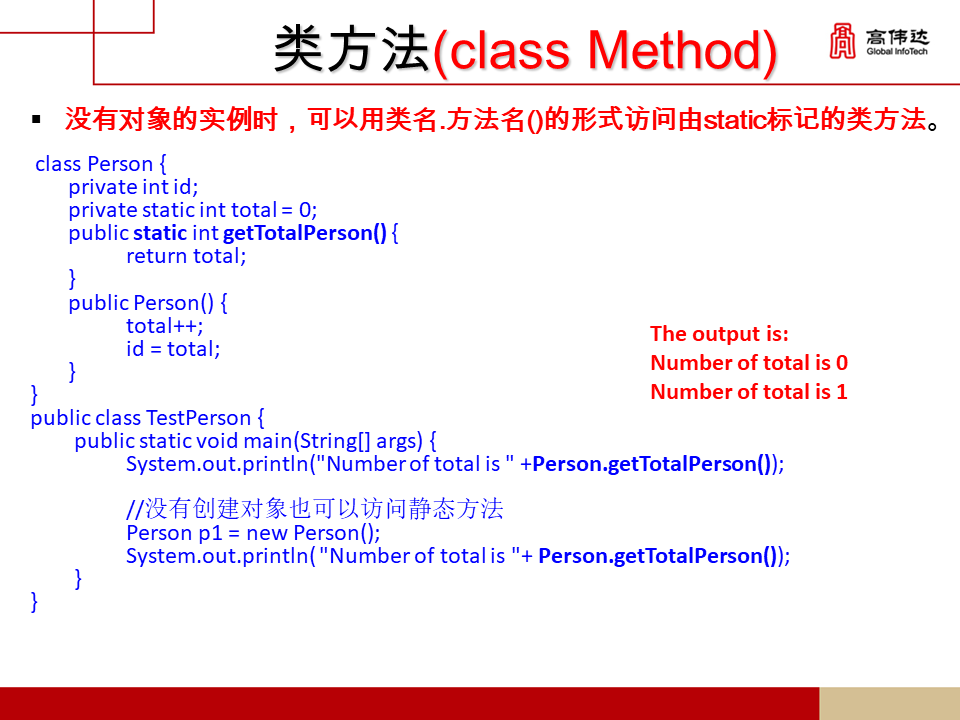 类方法(class Method)

高伟达 Global InfoTech

▪ 没有对象的实例时，可以用类名.方法名()的形式访问由static标记的类方法。

class Person {
private int id;
private static int total = 0;
public static int getTotalPerson() {
return total;
}
public Person() {
total++;
id = total;
}
}
public class TestPerson {
public static void main(String[] args) {
System.out.println("Number of total is " +Person.getTotalPerson());

//没有创建对象也可以访问静态方法
Person p1 = new Person();
System.out.println( "Number of total is "+ Person.getTotalPerson());
}
}

The output is:
Number of total is 0
Number of total is 1